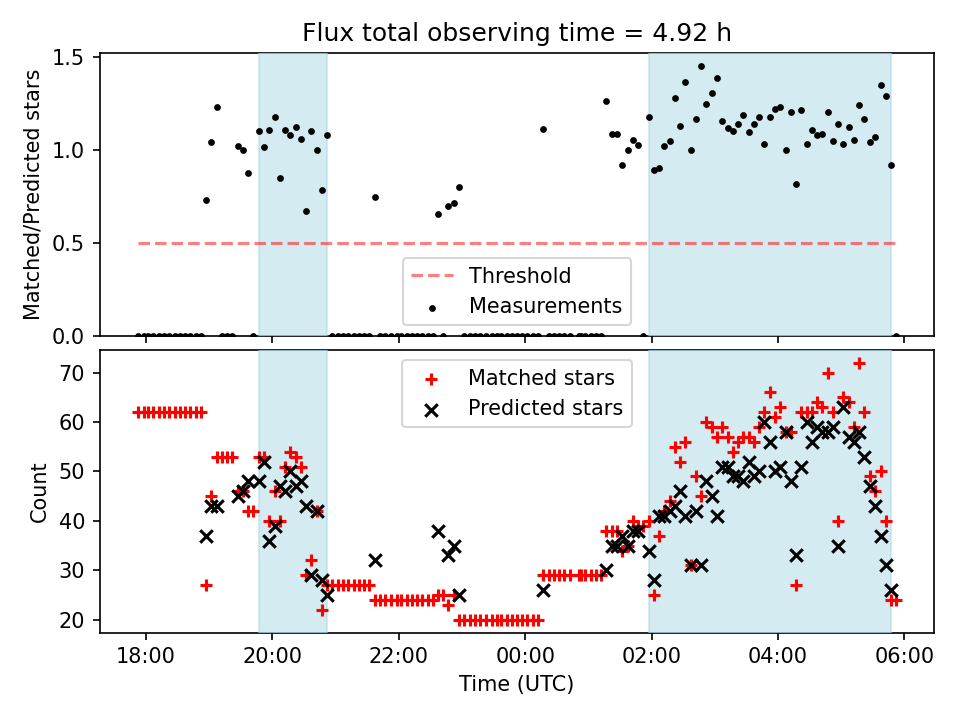 Flux total observing time = 4.92 h

Matched/Predicted stars

1.5
1.0
0.5
0.0

Threshold
Measurements

Count

70
60
50
40
30
20

Matched stars
Predicted stars

18:00 20:00 22:00 00:00 02:00 04:00 06:00

Time (UTC)